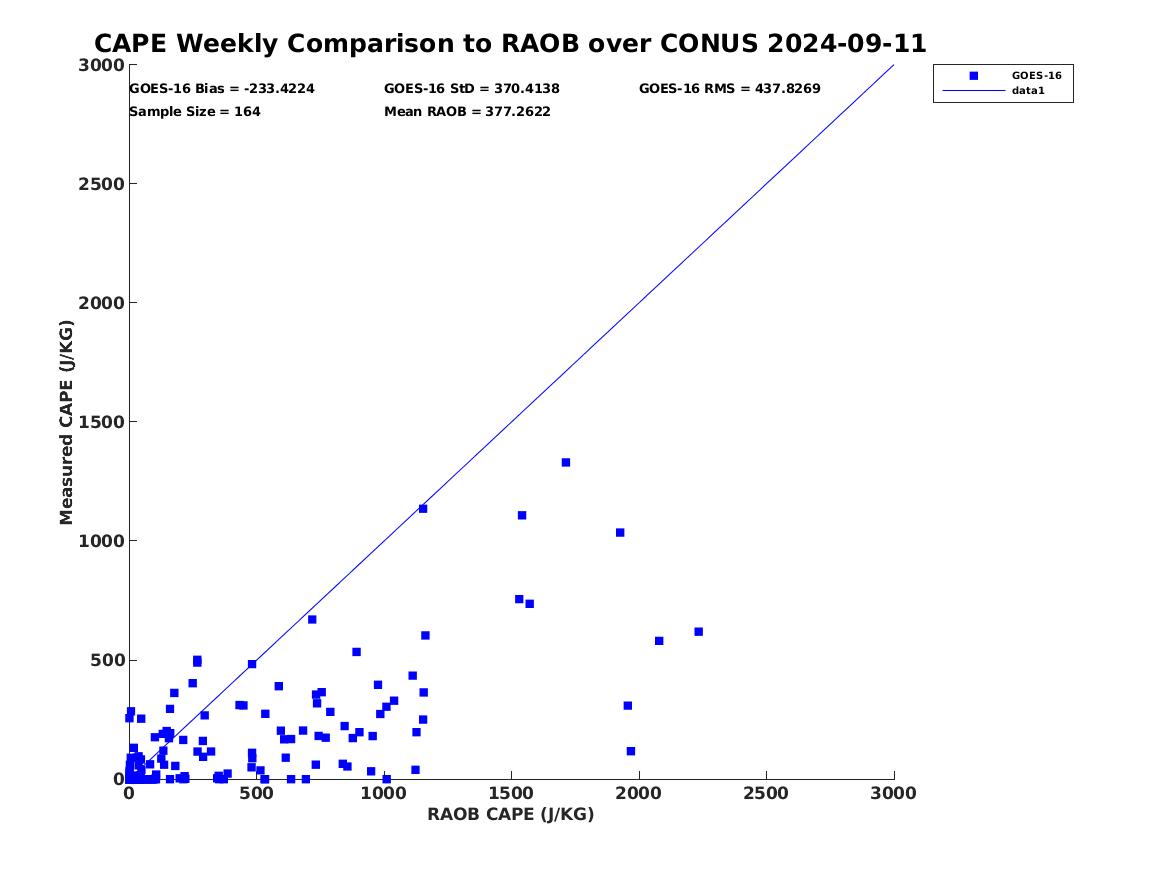 CAPE Weekly Comparison to RAOB over CONUS 2024-09-11

GOES-16 Bias = -233.4224
GOES-16 StD = 370.4138
GOES-16 RMS = 437.8269
Sample Size = 164
Mean RAOB = 377.2622

GOES-16
data1

Measured CAPE (J/KG)
3000
2500
2000
1500
1000
500
0

0
500
1000
1500
2000
2500
3000
RAOB CAPE (J/KG)